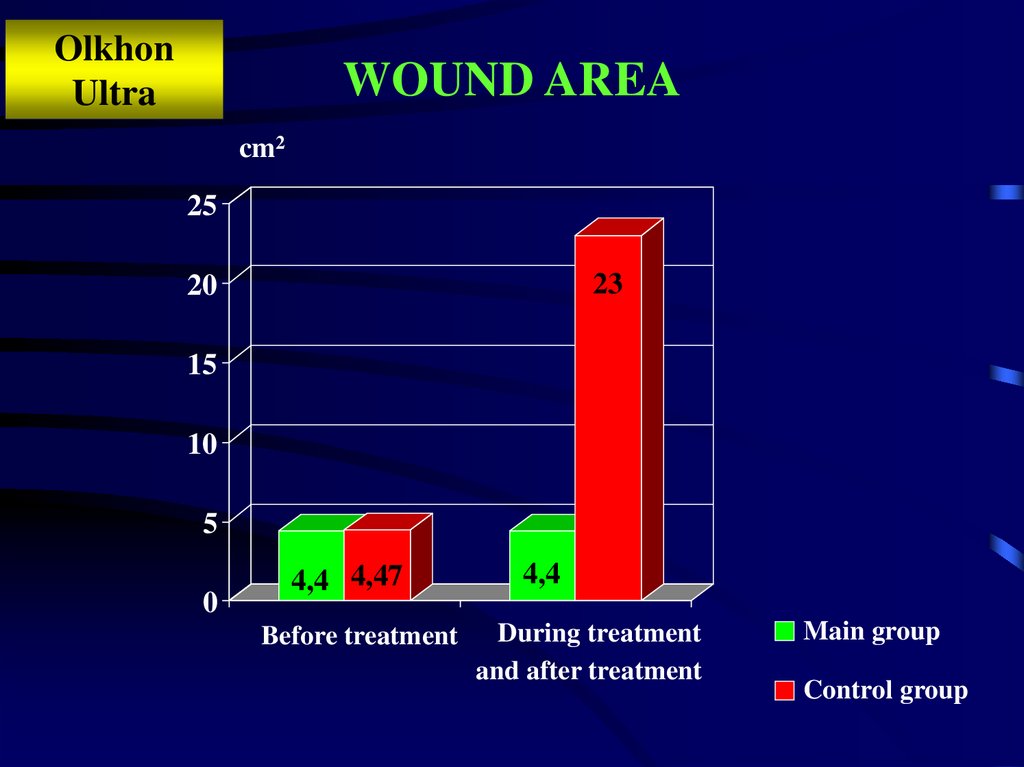 Olkhon Ultra

WOUND AREA

$cm^2$

25
20
15
10
5
0

4,4
4,47
4,4
23

Before treatment
During treatment and after treatment

Main group
Control group